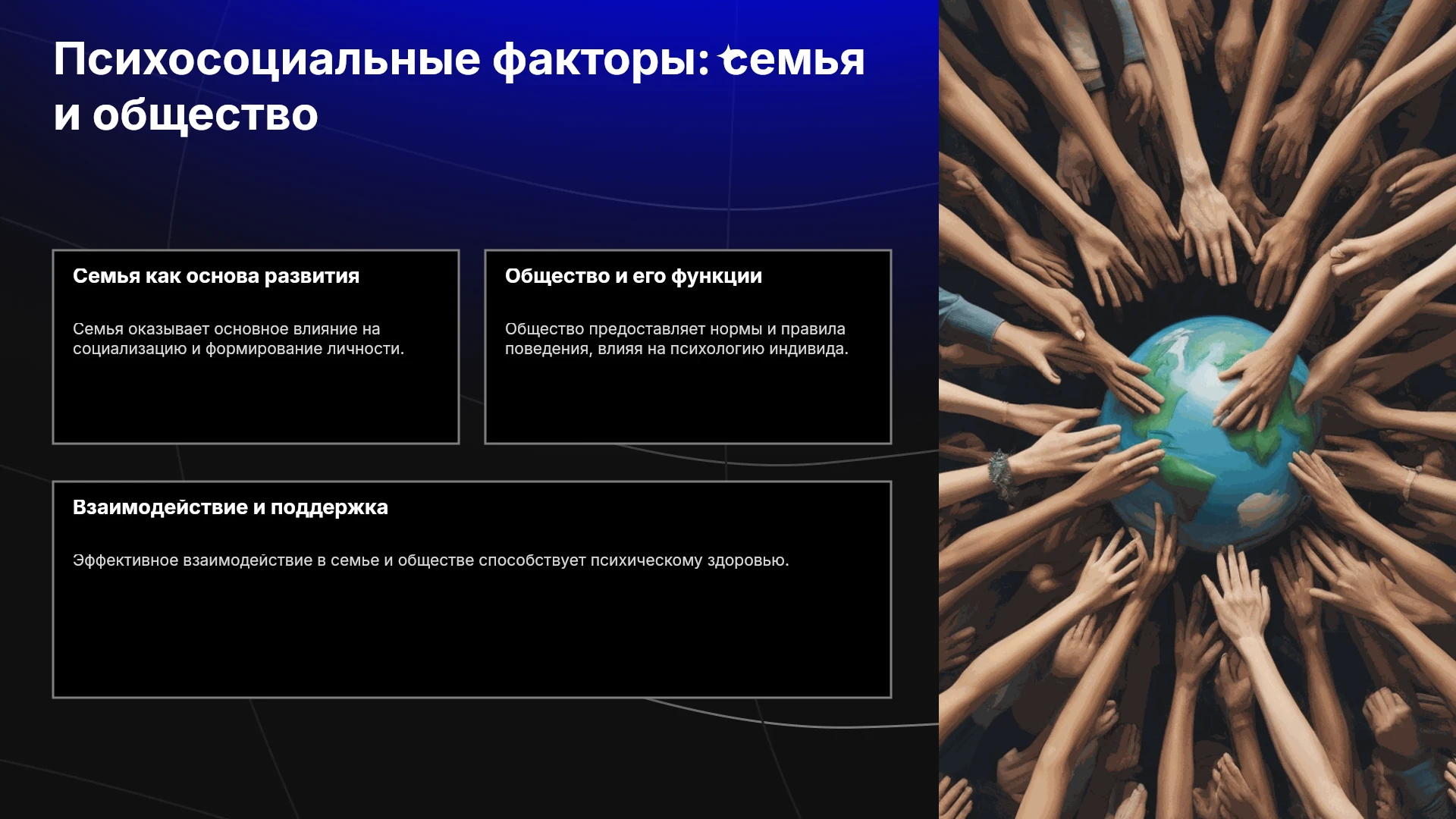 Психосоциальные факторы: семья и общество

Семья как основа развития

Семья оказывает основное влияние на социализацию и формирование личности.

Общество и его функции

Общество предоставляет нормы и правила поведения, влияя на психологию индивида.

Взаимодействие и поддержка

Эффективное взаимодействие в семье и обществе способствует психическому здоровью.